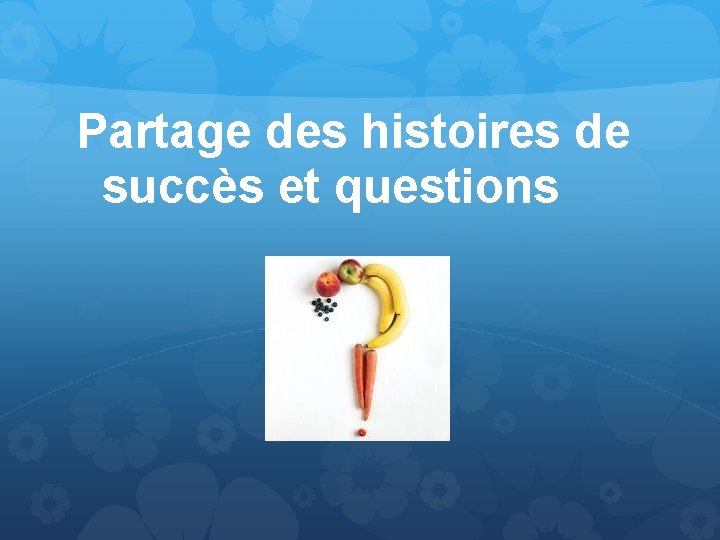 Partage des histoires de succès et questions